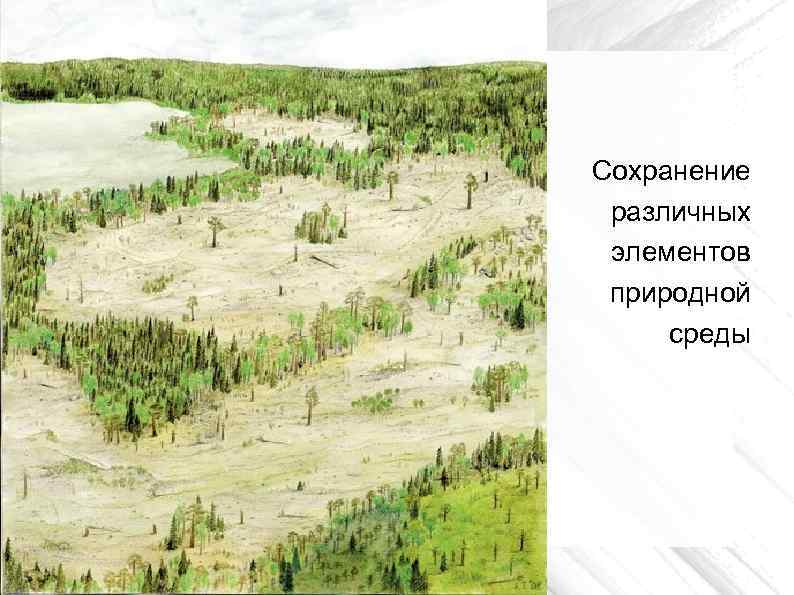 Сохранение различных элементов природной среды